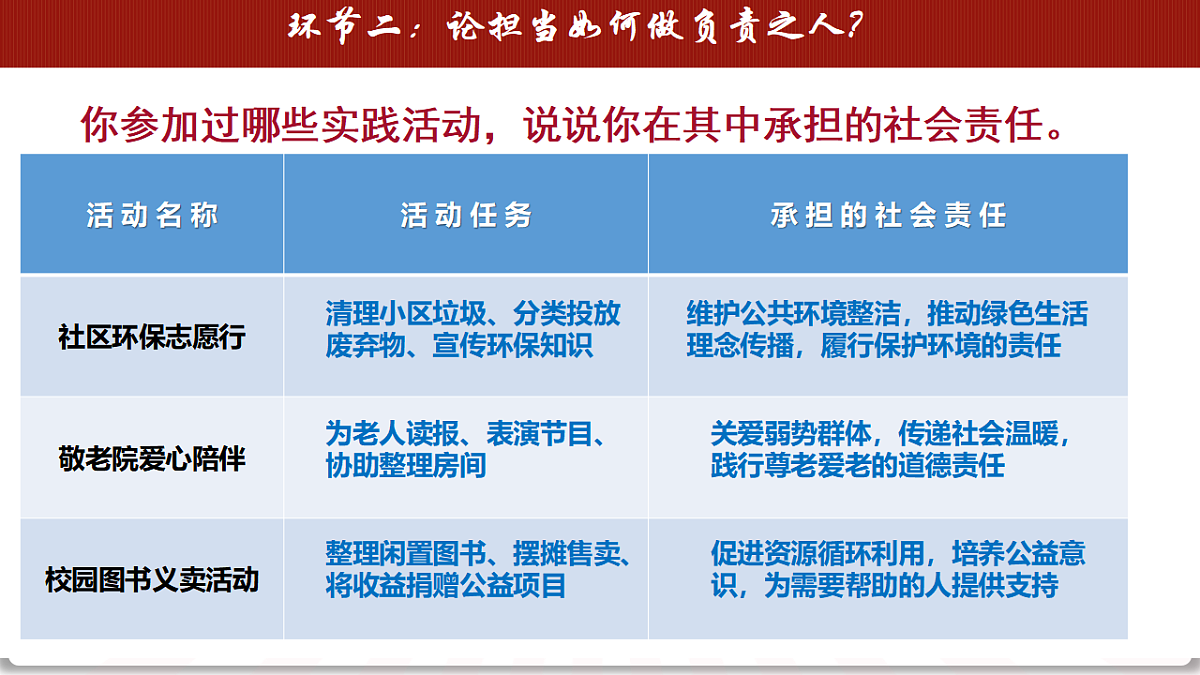 环节二：论担当如何做负责之人？

你参加过哪些实践活动，说说你在其中承担的社会责任。

| 活动名称 | 活动任务 | 承担的社会责任 |
|---|---|---|
| 社区环保志愿行 | 清理小区垃圾、分类投放废弃物、宣传环保知识 | 维护公共环境整洁，推动绿色生活理念传播，履行保护环境的责任 |
| 敬老院爱心陪伴 | 为老人读报、表演节目、协助整理房间 | 关爱弱势群体，传递社会温暖，践行尊老爱老的道德责任 |
| 校园图书义卖活动 | 整理闲置图书、摆摊售卖、将收益捐赠公益项目 | 促进资源循环利用，培养公益意识，为需要帮助的人提供支持 |